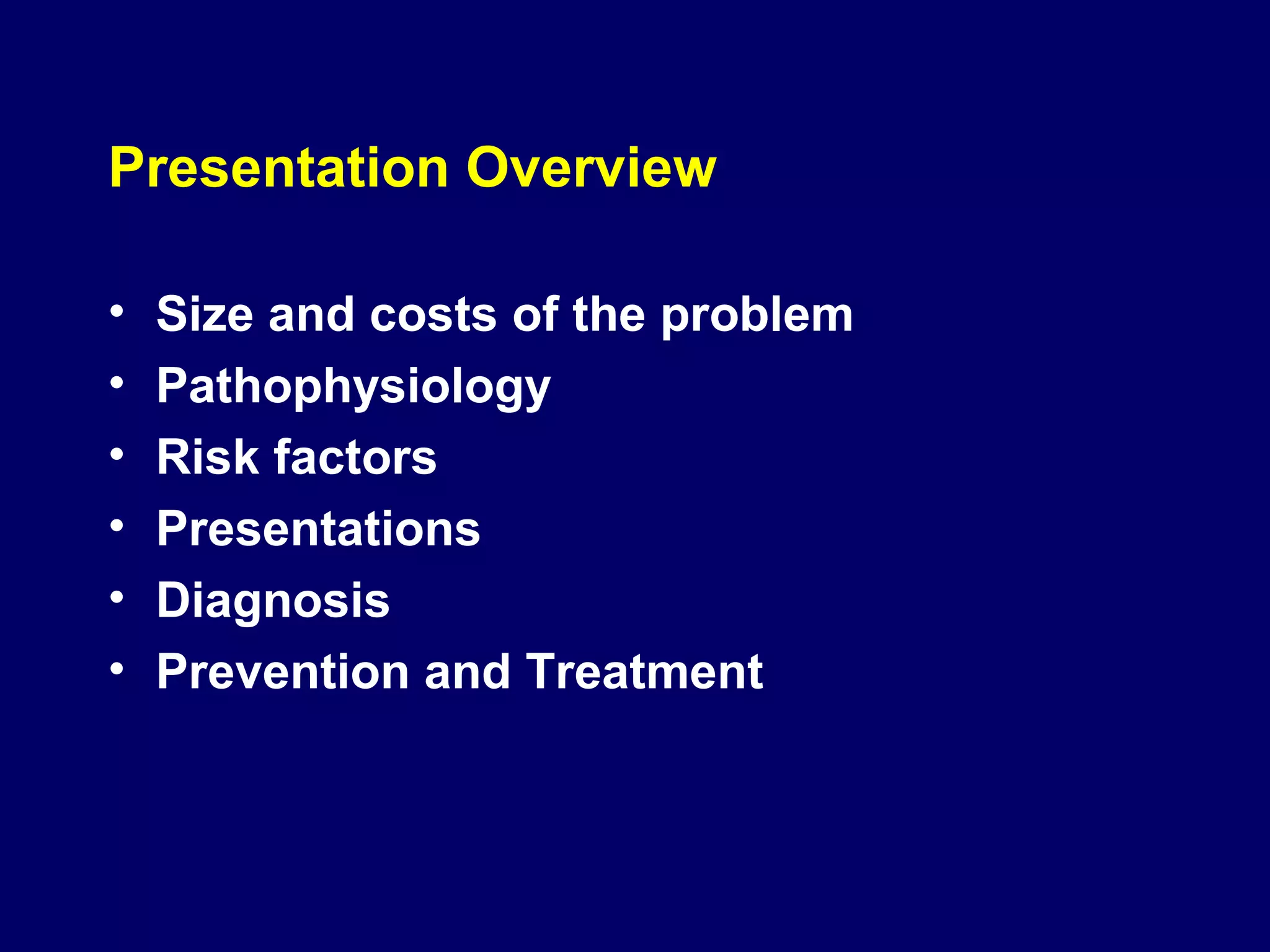 Presentation Overview

• Size and costs of the problem
• Pathophysiology
• Risk factors
• Presentations
• Diagnosis
• Prevention and Treatment